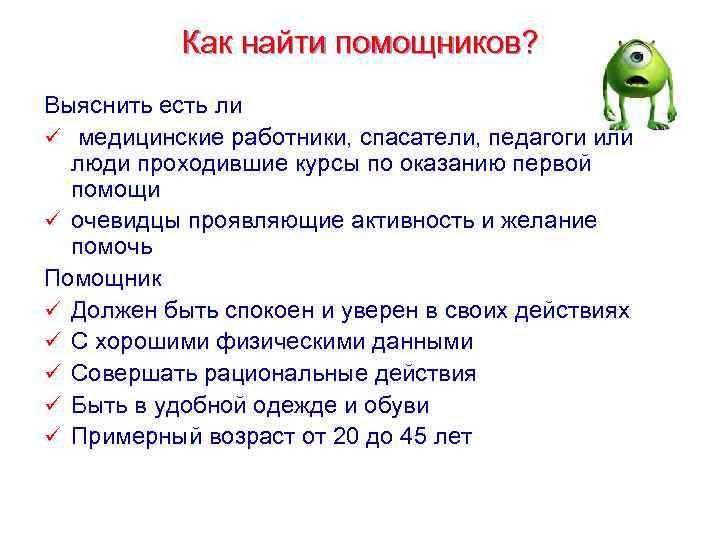 Как найти помощников?

Выяснить есть ли

✓ медицинские работники, спасатели, педагоги или люди проходившие курсы по оказанию первой помощи

✓ очевидцы проявляющие активность и желание помочь

Помощник

✓ Должен быть спокоен и уверен в своих действиях

✓ С хорошими физическими данными

✓ Совершать рациональные действия

✓ Быть в удобной одежде и обуви

✓ Примерный возраст от 20 до 45 лет